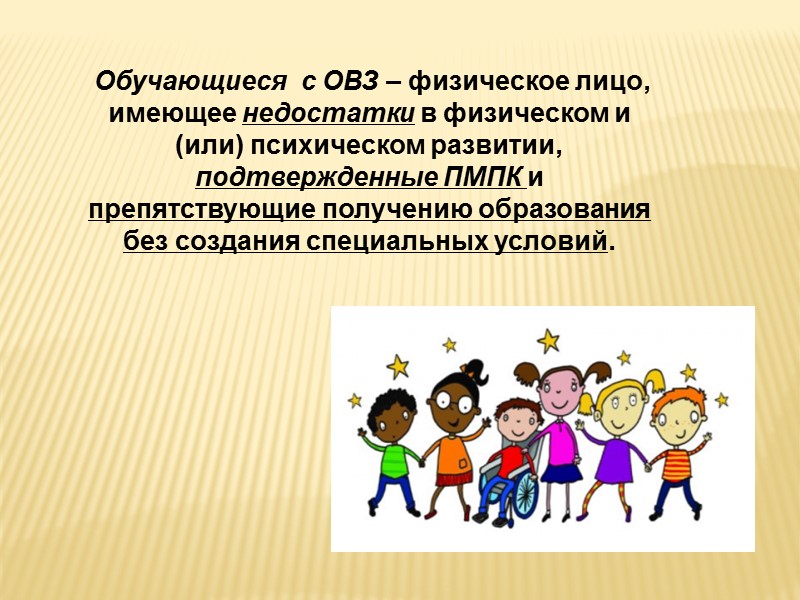 Обучающиеся с ОВЗ – физическое лицо, имеющее недостатки в физическом и (или) психическом развитии, подтвержденные ПМПК и препятствующие получению образования без создания специальных условий.